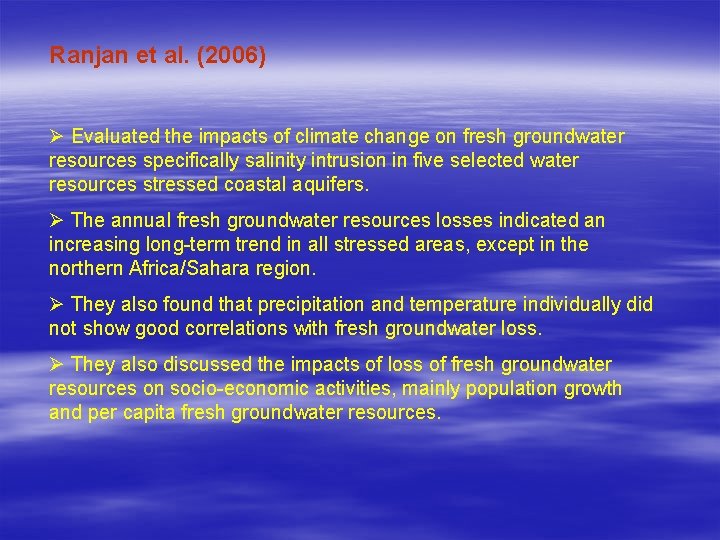 Ranjan et al. (2006)

➢ Evaluated the impacts of climate change on fresh groundwater resources specifically salinity intrusion in five selected water resources stressed coastal aquifers.

➢ The annual fresh groundwater resources losses indicated an increasing long-term trend in all stressed areas, except in the northern Africa/Sahara region.

➢ They also found that precipitation and temperature individually did not show good correlations with fresh groundwater loss.

➢ They also discussed the impacts of loss of fresh groundwater resources on socio-economic activities, mainly population growth and per capita fresh groundwater resources.